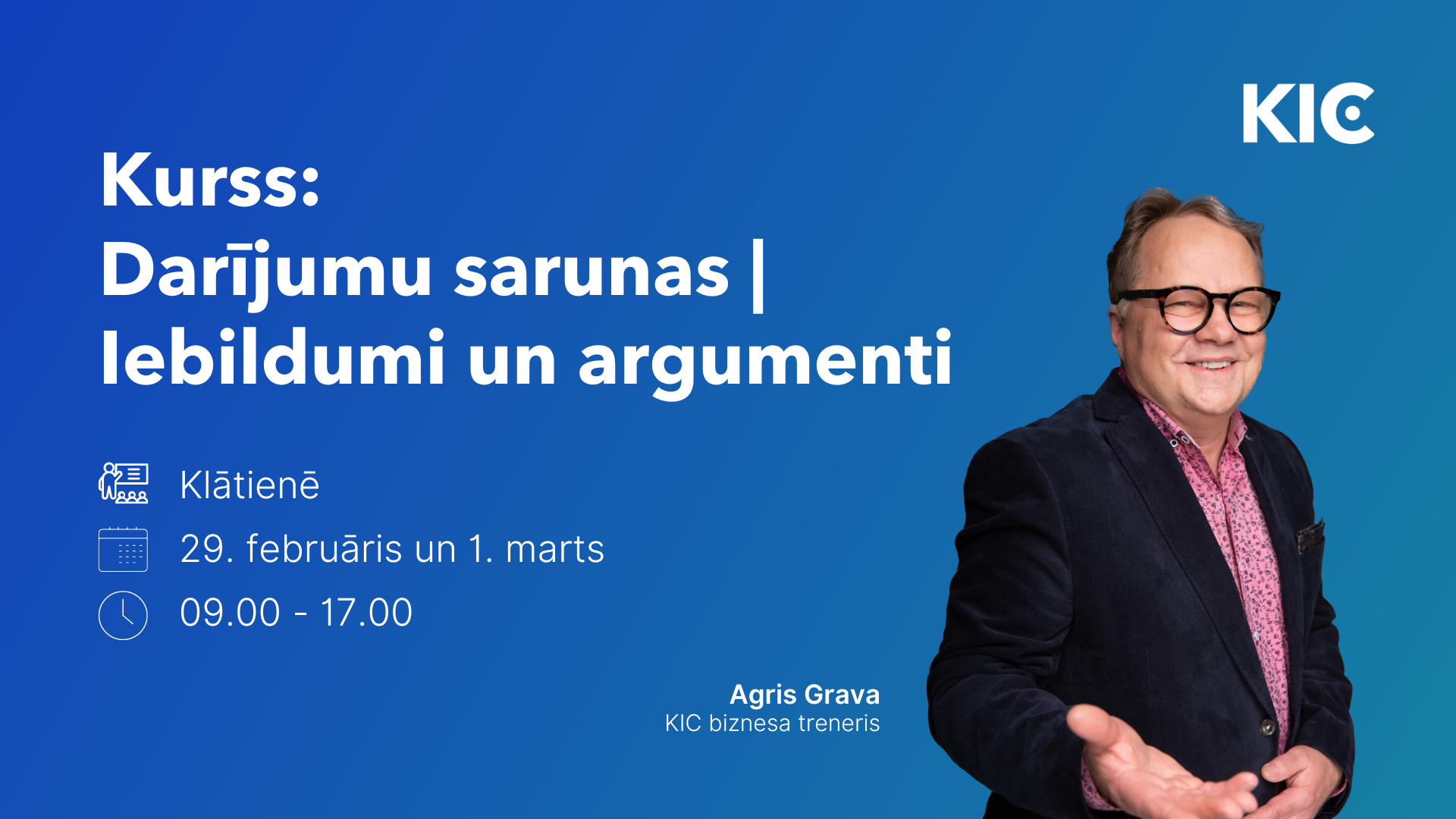 KIC

Kurss:
Darījumu sarunas |
Iebildumi un argumenti

Klātienē

29. februāris un 1. marts

09.00 - 17.00

Agris Grava
KIC biznesa treneris